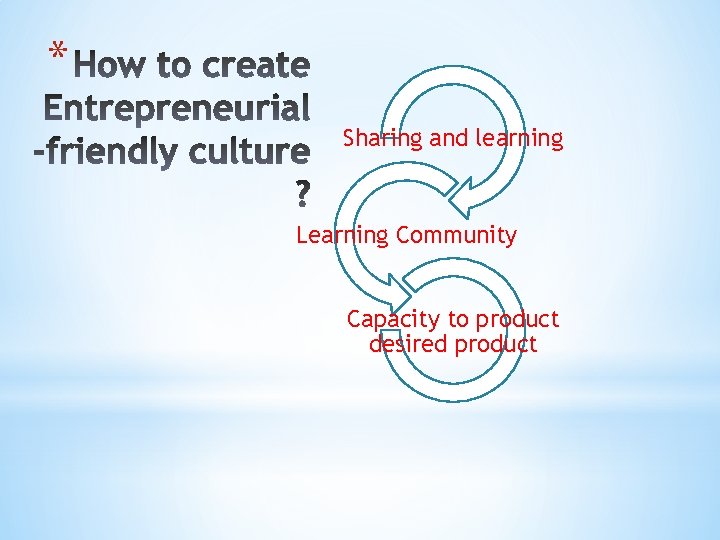 *How to create Entrepreneurial -friendly culture ?

Sharing and learning

Learning Community

Capacity to product desired product